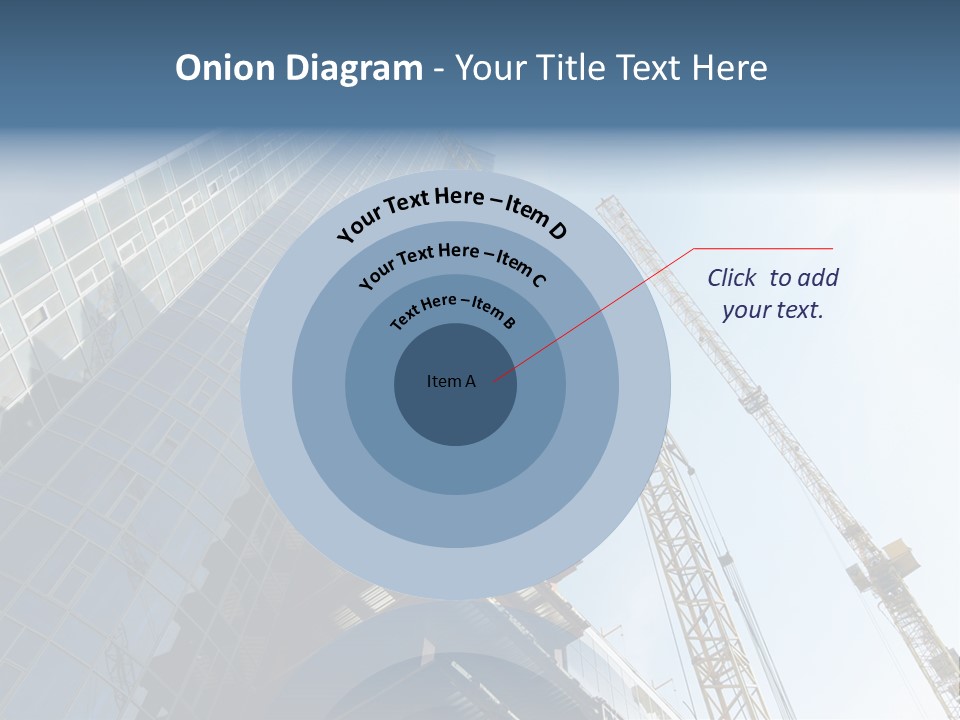 Onion Diagram - Your Title Text Here

Your Text Here – Item D

Your Text Here – Item C

Text Here – Item B

Item A

Click to add your text.